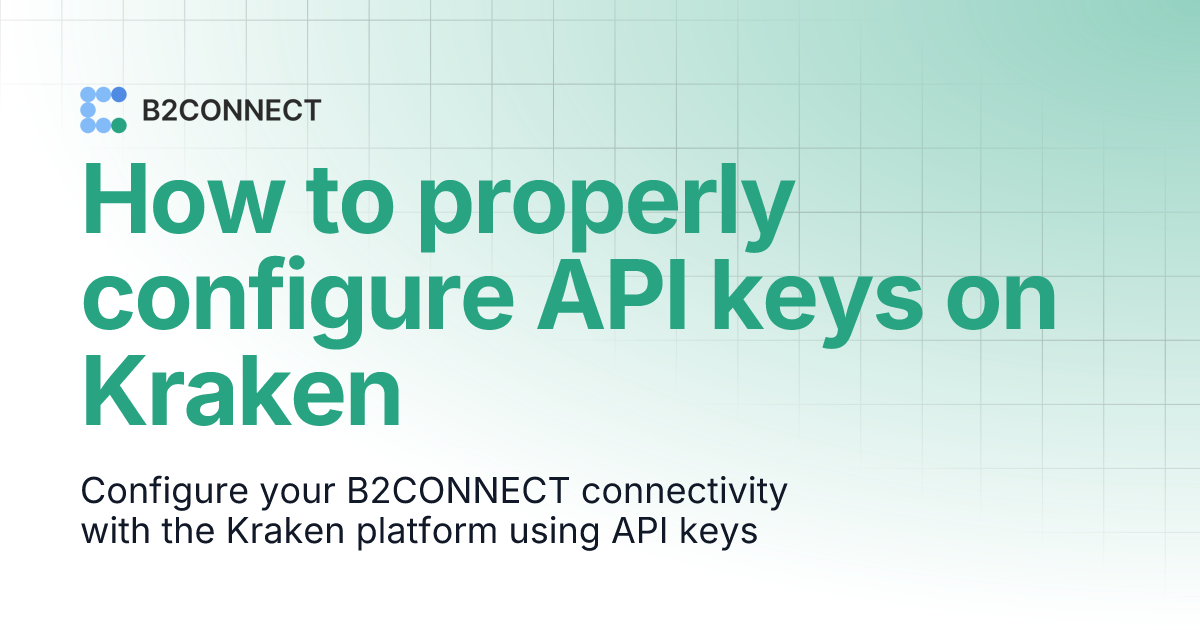 B2CONNECT

How to properly configure API keys on Kraken

Configure your B2CONNECT connectivity with the Kraken platform using API keys